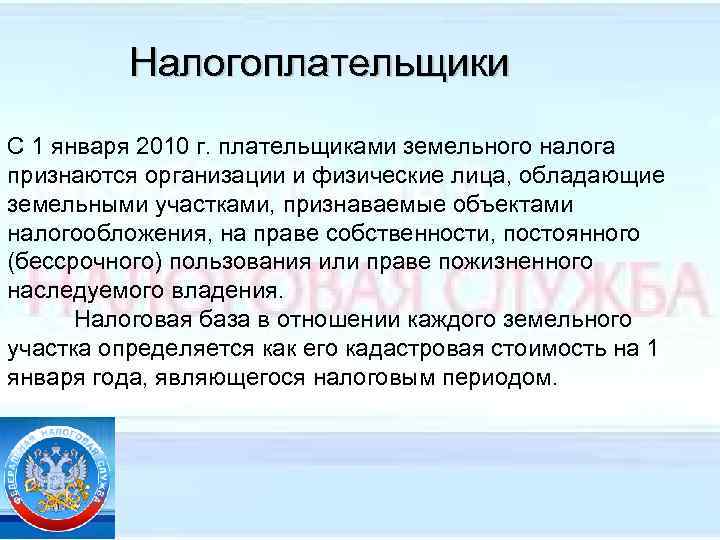 Налогоплательщики

С 1 января 2010 г. плательщиками земельного налога признаются организации и физические лица, обладающие земельными участками, признаваемые объектами налогообложения, на праве собственности, постоянного (бессрочного) пользования или праве пожизненного наследуемого владения.

Налоговая база в отношении каждого земельного участка определяется как его кадастровая стоимость на 1 января года, являющегося налоговым периодом.

НАЛОГОВАЯ СЛУЖБА

ФЕДЕРАЛЬНАЯ НАЛОГОВАЯ СЛУЖБА